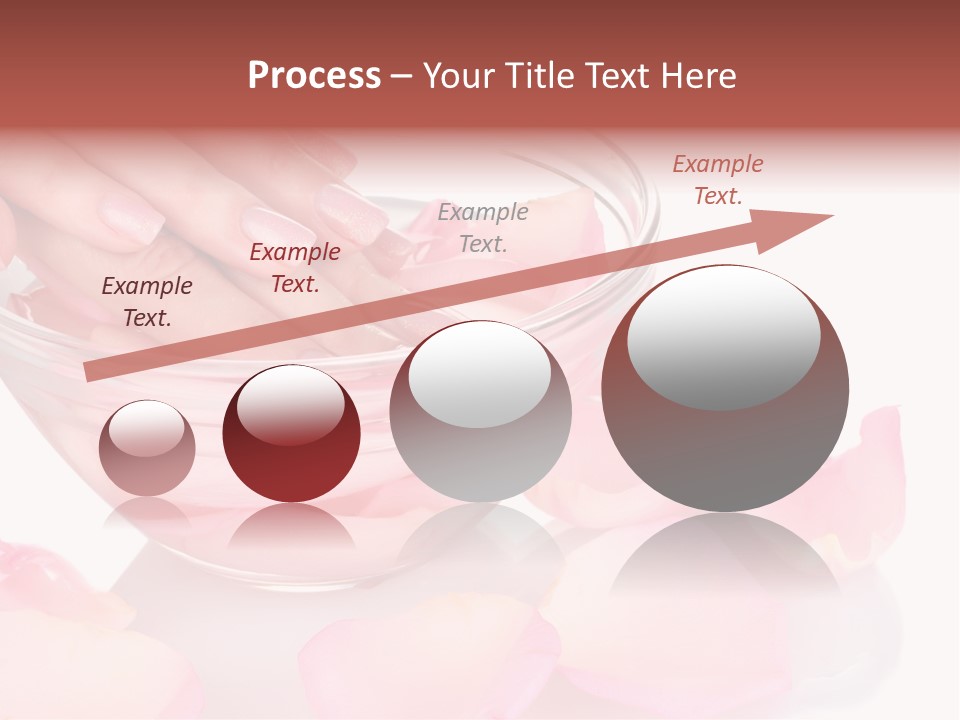 Process – Your Title Text Here

Example Text.

Example Text.

Example Text.

Example Text.